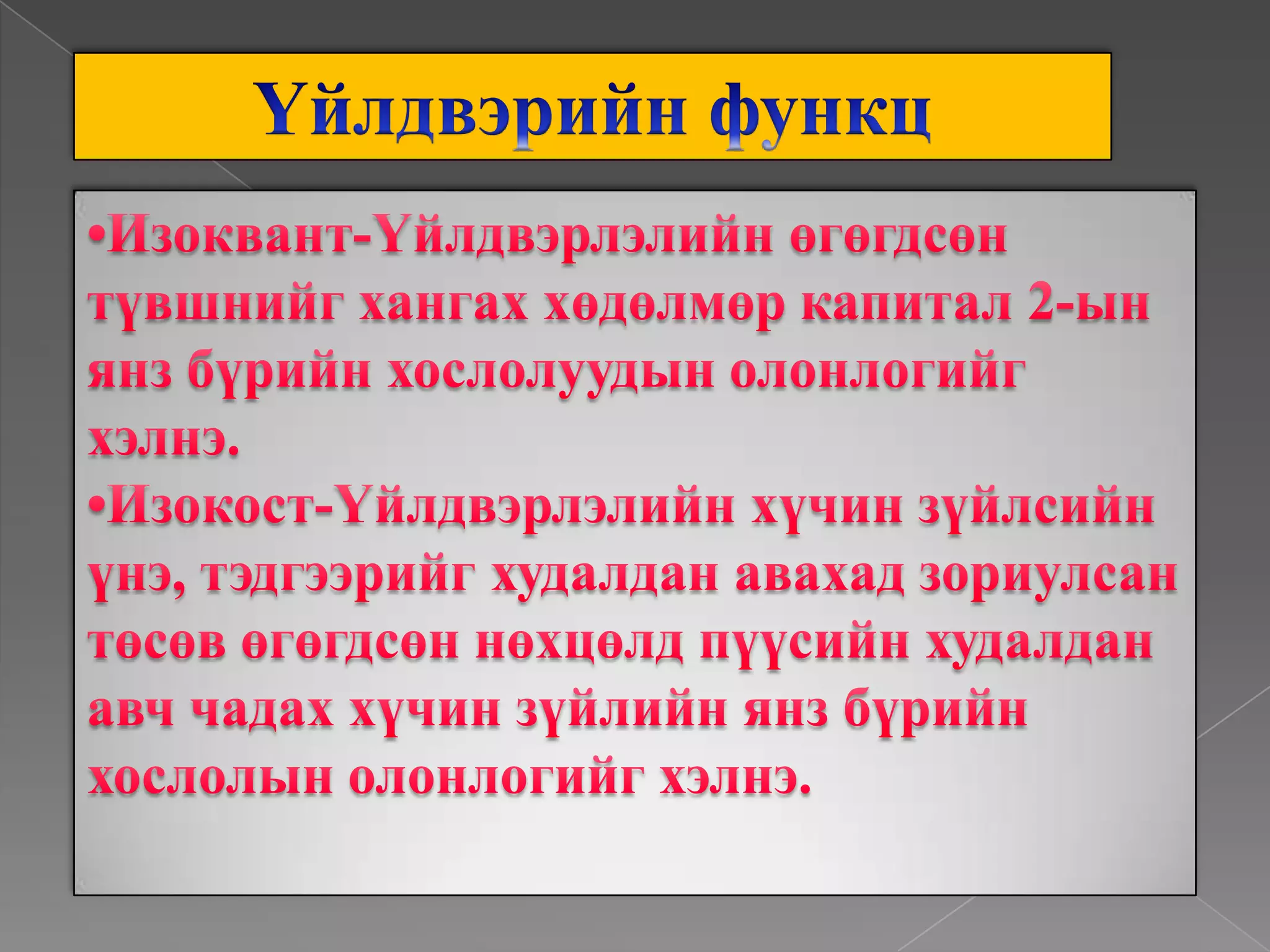 Үйлдвэрийн функц

•Изоквант-Үйлдвэрлэлийн өгөгдсөн түвшнийг хангах хөдөлмөр капитал 2-ын янз бүрийн хослолуудын олонлогийг хэлнэ.

•Изокост-Үйлдвэрлэлийн хүчин зүйлсийн үнэ, тэдгээрийг худалдан авахад зориулсан төсөв өгөгдсөн нөхцөлд пүүсийн худалдан авч чадах хүчин зүйлийн янз бүрийн хослолын олонлогийг хэлнэ.